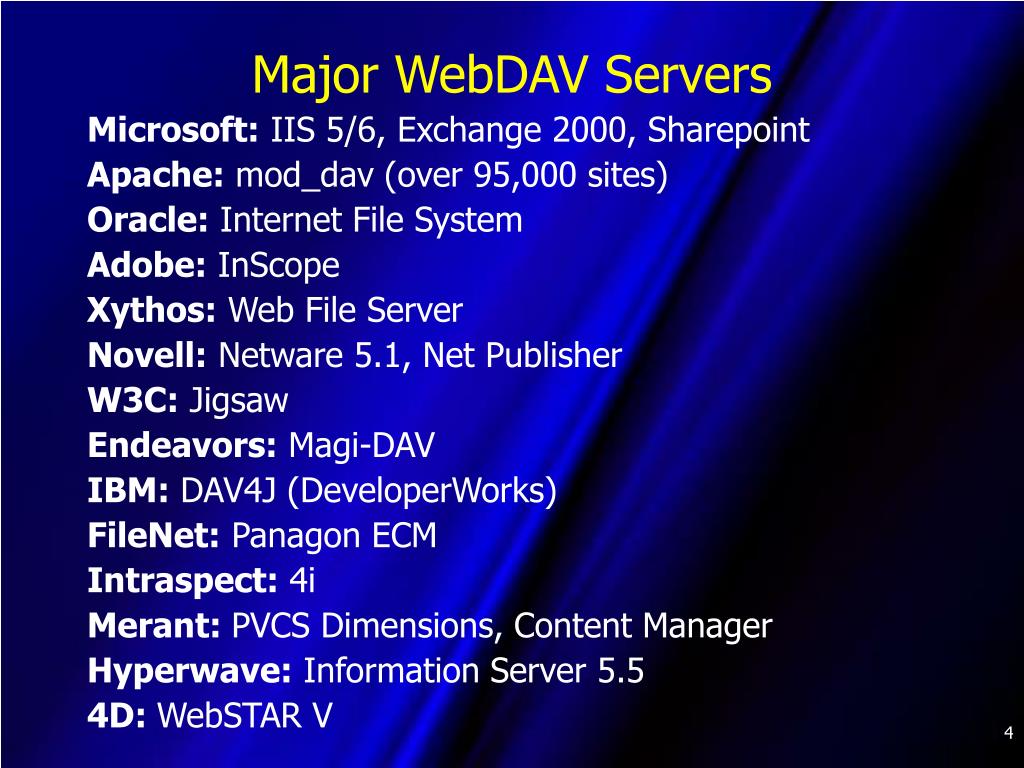 Major WebDAV Servers

Microsoft: IIS 5/6, Exchange 2000, Sharepoint
Apache: mod_dav (over 95,000 sites)
Oracle: Internet File System
Adobe: InScope
Xythos: Web File Server
Novell: Netware 5.1, Net Publisher
W3C: Jigsaw
Endeavors: Magi-DAV
IBM: DAV4J (DeveloperWorks)
FileNet: Panagon ECM
Intraspect: 4i
Merant: PVCS Dimensions, Content Manager
Hyperwave: Information Server 5.5
4D: WebSTAR V

4